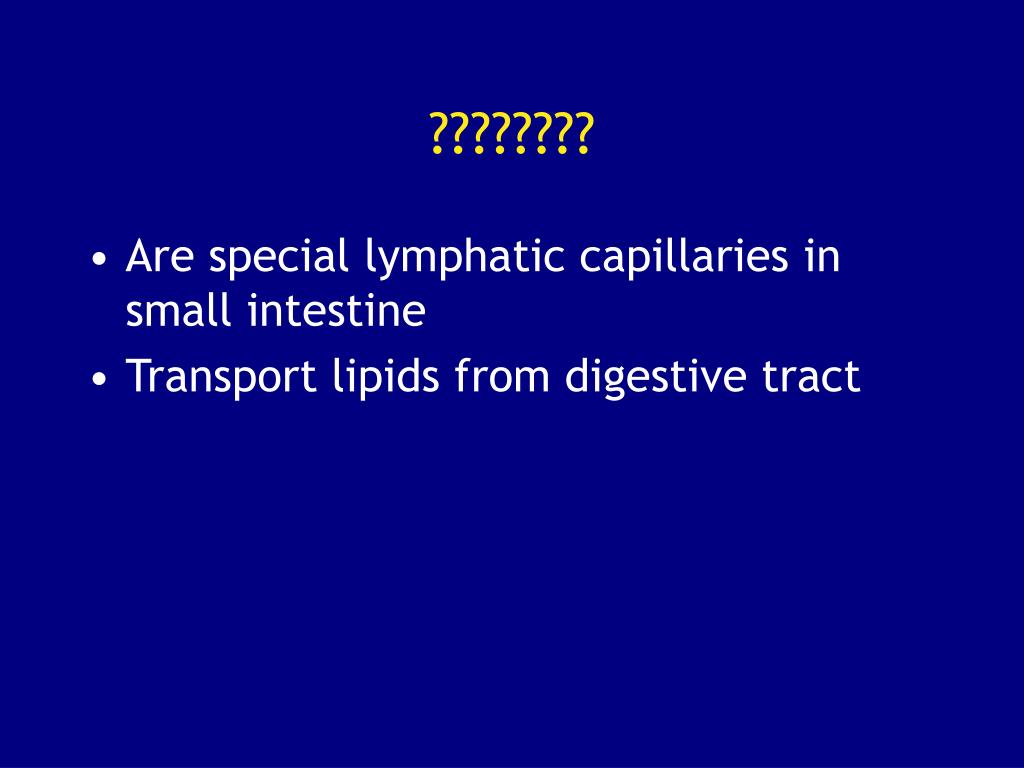 ????????

• Are special lymphatic capillaries in small intestine
• Transport lipids from digestive tract